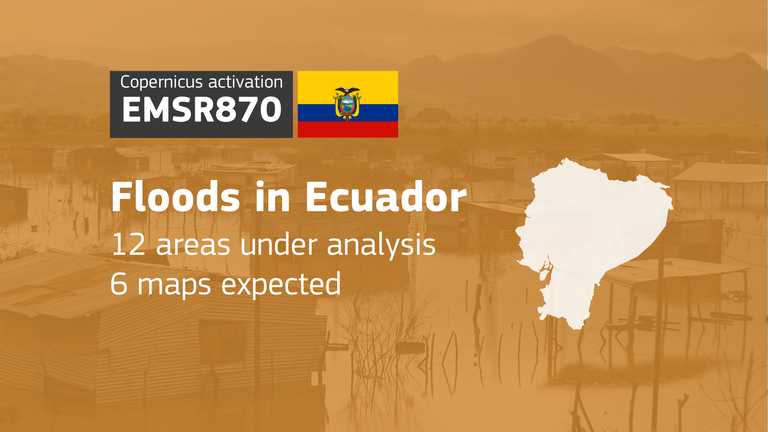 Copernicus activation
EMSR870

Floods in Ecuador
12 areas under analysis
6 maps expected